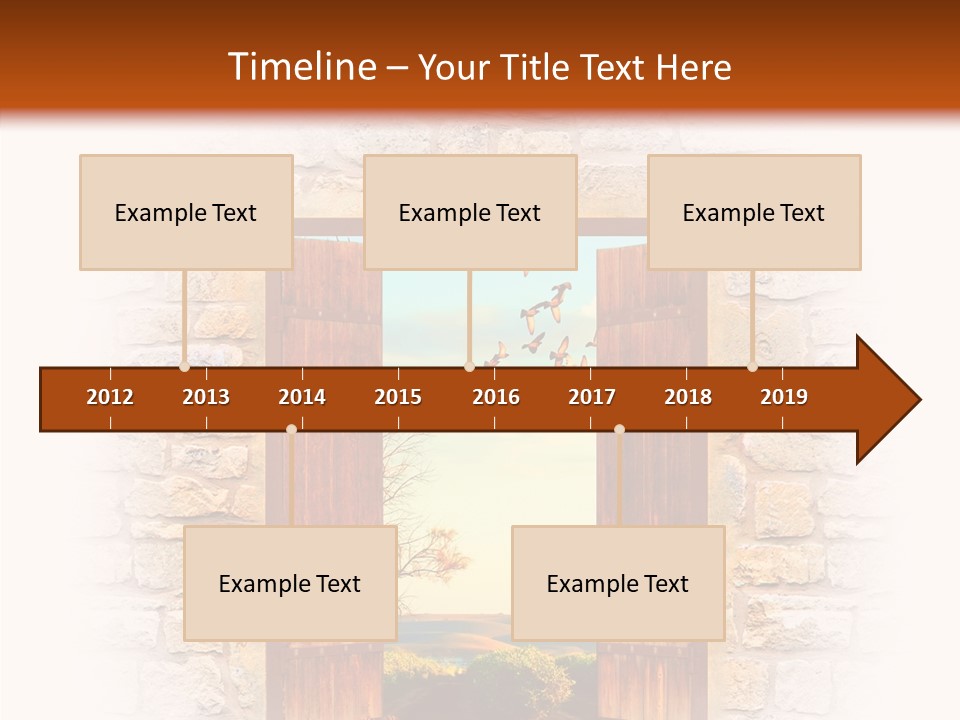 Timeline – Your Title Text Here

Example Text

Example Text

Example Text

2012 2013 2014 2015 2016 2017 2018 2019

Example Text

Example Text